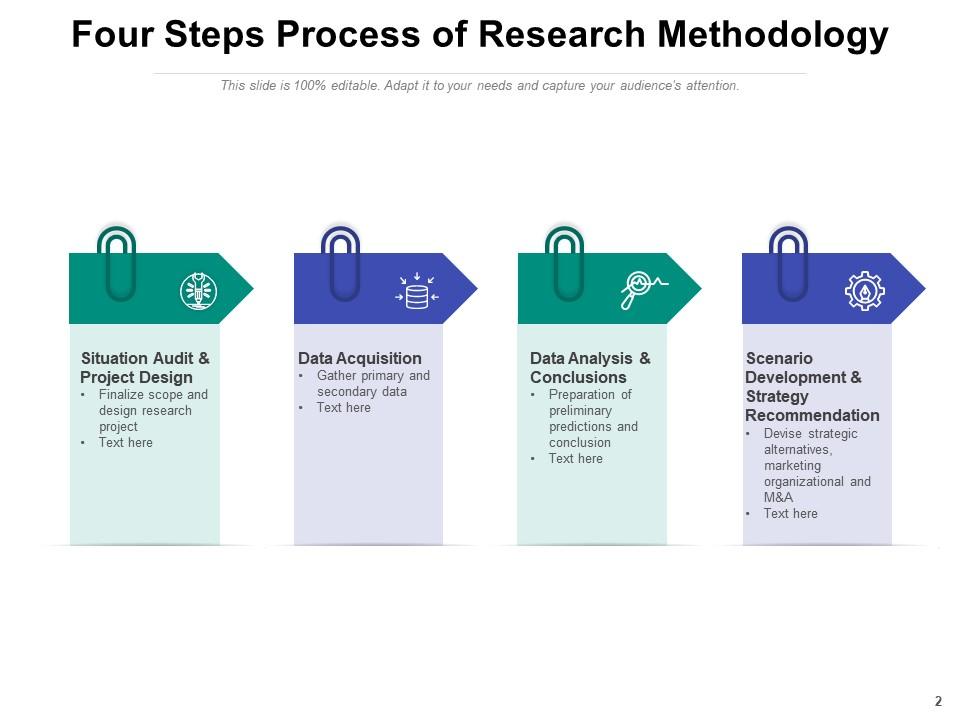 Four Steps Process of Research Methodology

This slide is 100% editable. Adapt it to your needs and capture your audience's attention.

Situation Audit & Project Design
• Finalize scope and design research project
• Text here

Data Acquisition
• Gather primary and secondary data
• Text here

Data Analysis & Conclusions
• Preparation of preliminary predictions and conclusion
• Text here

Scenario Development & Strategy Recommendation
• Devise strategic alternatives, marketing organizational and M&A
• Text here

2